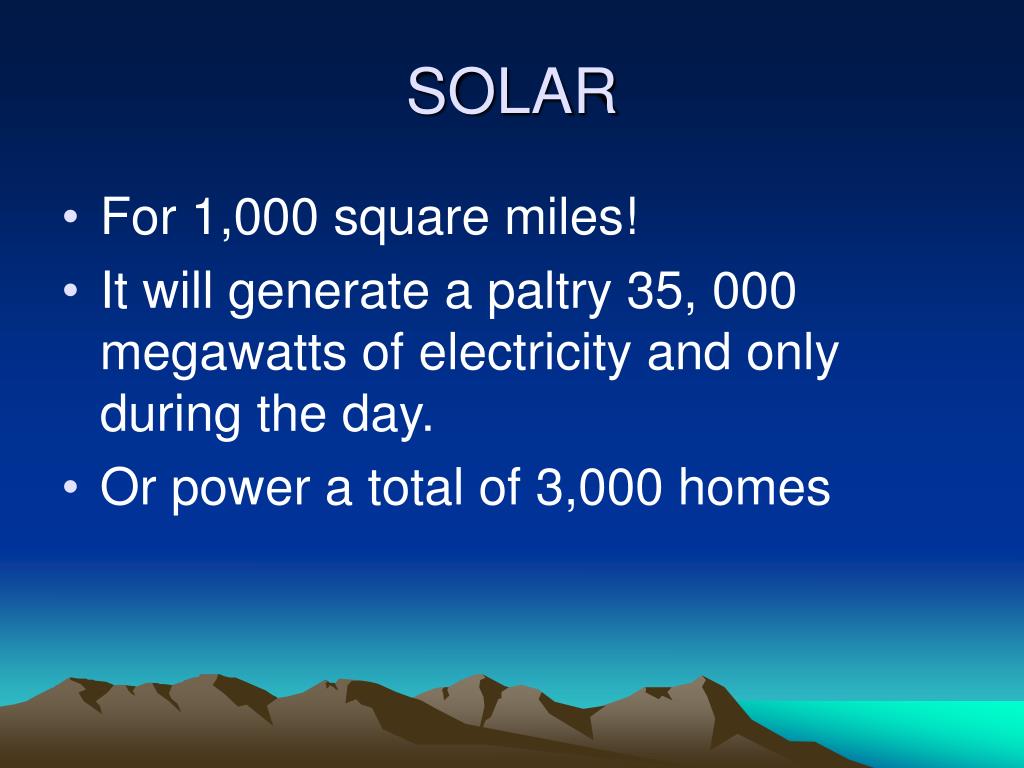 SOLAR

• For 1,000 square miles!
• It will generate a paltry 35, 000 megawatts of electricity and only during the day.
• Or power a total of 3,000 homes